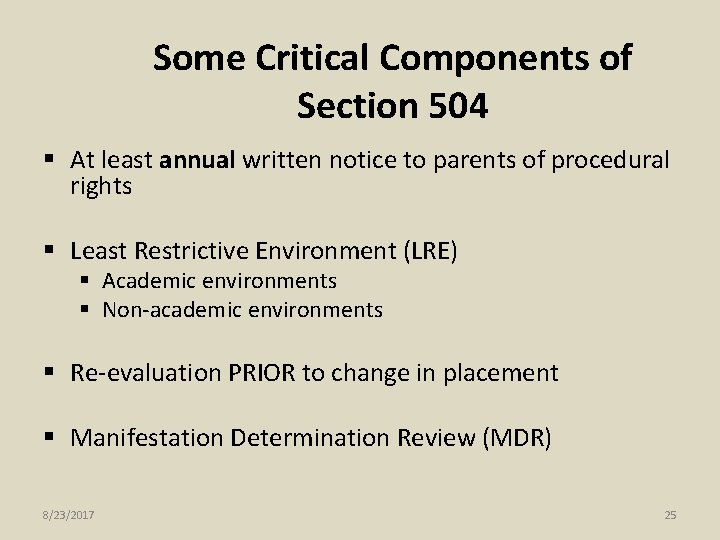 Some Critical Components of Section 504

▪ At least annual written notice to parents of procedural rights

▪ Least Restrictive Environment (LRE)
  ▪ Academic environments
  ▪ Non-academic environments

▪ Re-evaluation PRIOR to change in placement

▪ Manifestation Determination Review (MDR)

8/23/2017

25